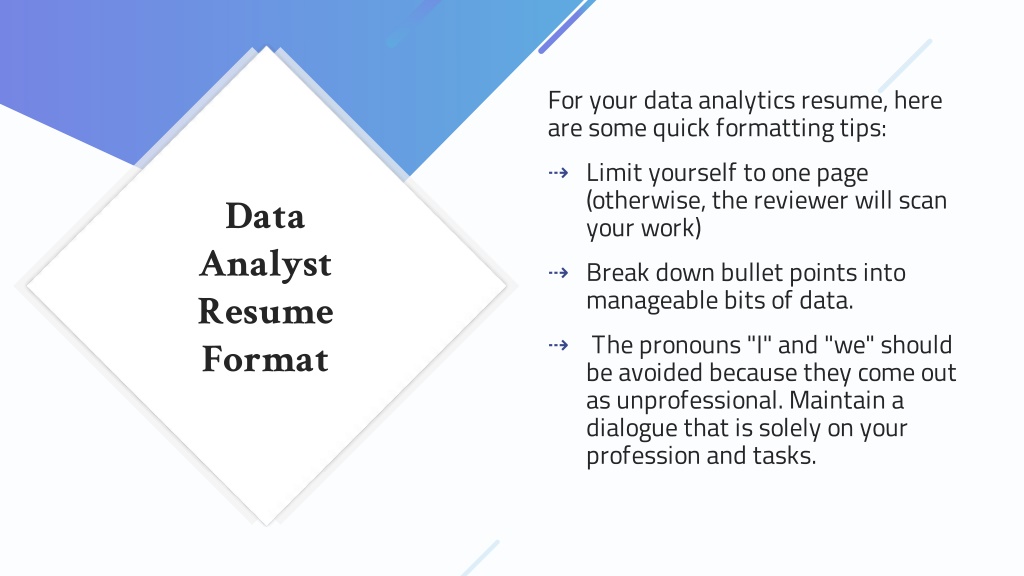 Data Analyst Resume Format

For your data analytics resume, here are some quick formatting tips:

⇢ Limit yourself to one page (otherwise, the reviewer will scan your work)

⇢ Break down bullet points into manageable bits of data.

⇢ The pronouns "I" and "we" should be avoided because they come out as unprofessional. Maintain a dialogue that is solely on your profession and tasks.